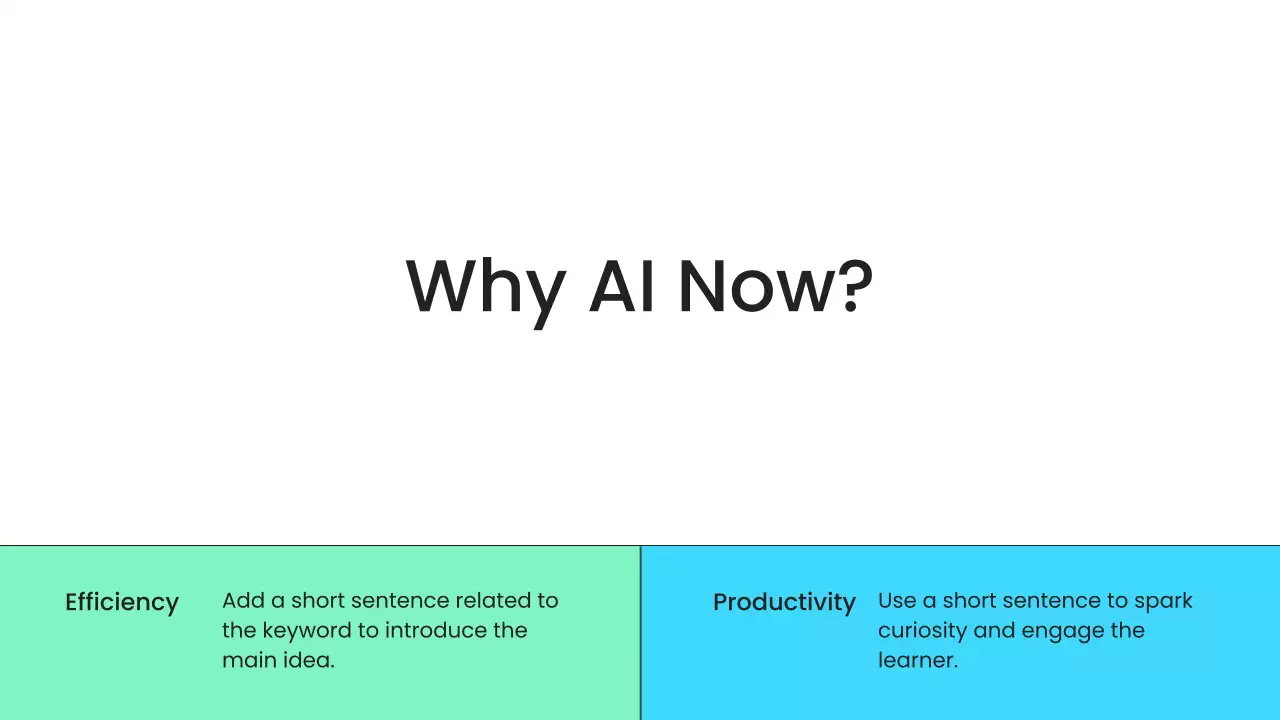 Why AI Now?

Efficiency

Add a short sentence related to the keyword to introduce the main idea.

Productivity

Use a short sentence to spark curiosity and engage the learner.